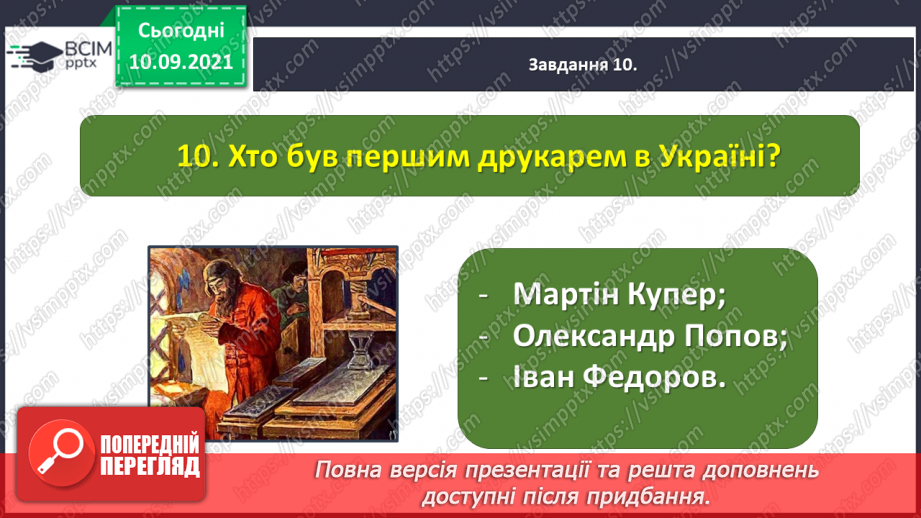 ВСІМ pptx

Сьогодні
10.09.2021

Завдання 10.

10. Хто був першим друкарем в Україні?

- Мартін Купер;
- Олександр Попов;
- Іван Федоров.

ПОПЕРЕДНІЙ ПЕРЕГЛЯД

Повна версія презентації та решта доповнень доступні після придбання.

https://vsimpptx.com